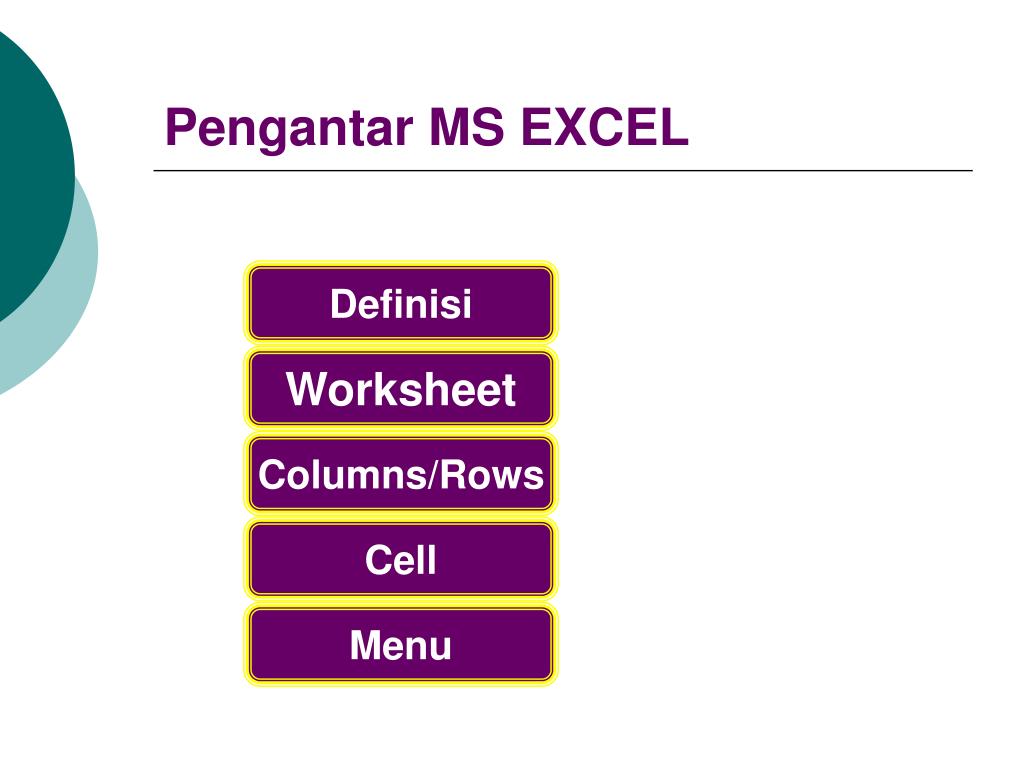 Pengantar MS EXCEL

Definisi

Worksheet

Columns/Rows

Cell

Menu